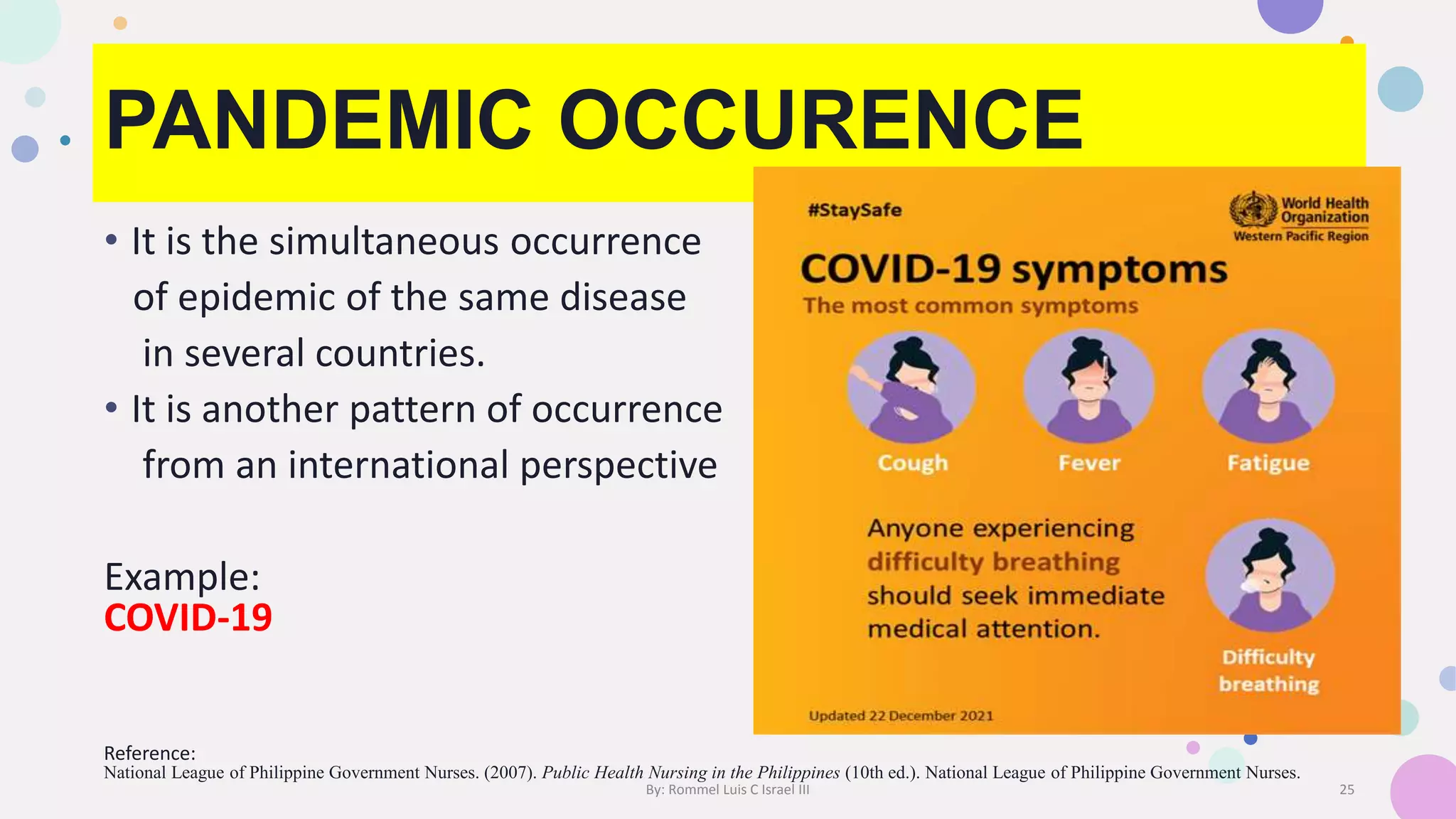 PANDEMIC OCCURENCE

• It is the simultaneous occurrence of epidemic of the same disease in several countries.
• It is another pattern of occurrence from an international perspective

Example:
COVID-19

#StaySafe

World Health Organization
Western Pacific Region

COVID-19 symptoms
The most common symptoms

Cough
Fever
Fatigue

Anyone experiencing difficulty breathing should seek immediate medical attention.

Difficulty breathing

Updated 22 December 2021

Reference:
National League of Philippine Government Nurses. (2007). Public Health Nursing in the Philippines (10th ed.). National League of Philippine Government Nurses.

By: Rommel Luis C Israel III

25